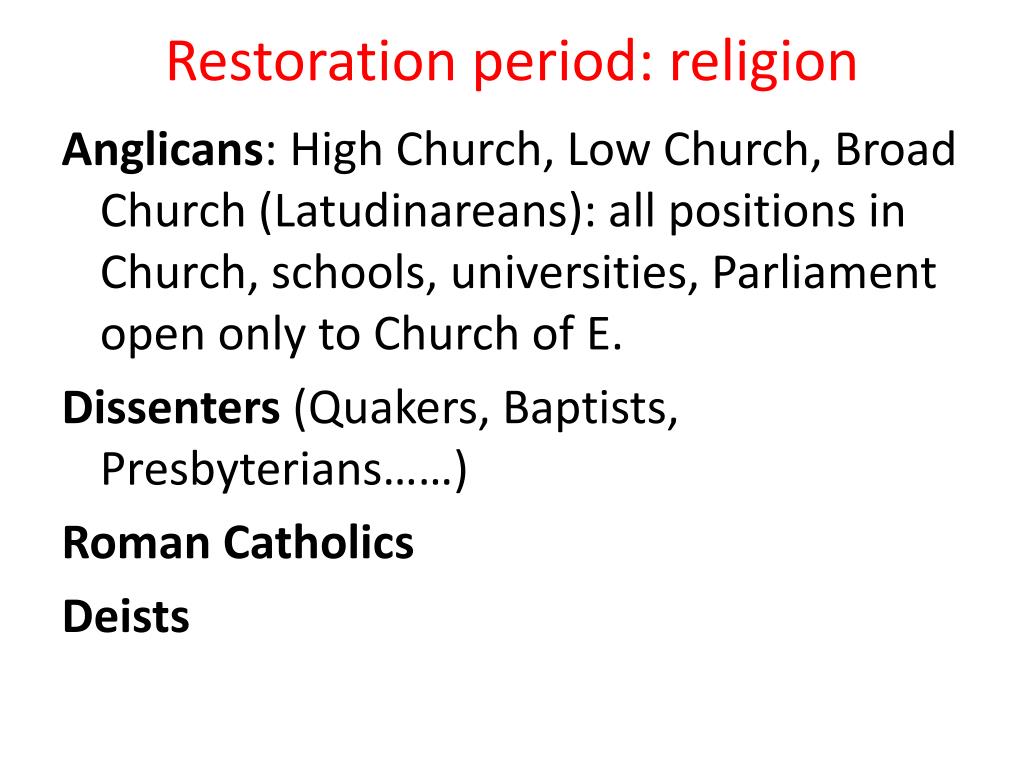 Restoration period: religion

Anglicans: High Church, Low Church, Broad Church (Latudinareans): all positions in Church, schools, universities, Parliament open only to Church of E.

Dissenters (Quakers, Baptists, Presbyterians……)

Roman Catholics

Deists